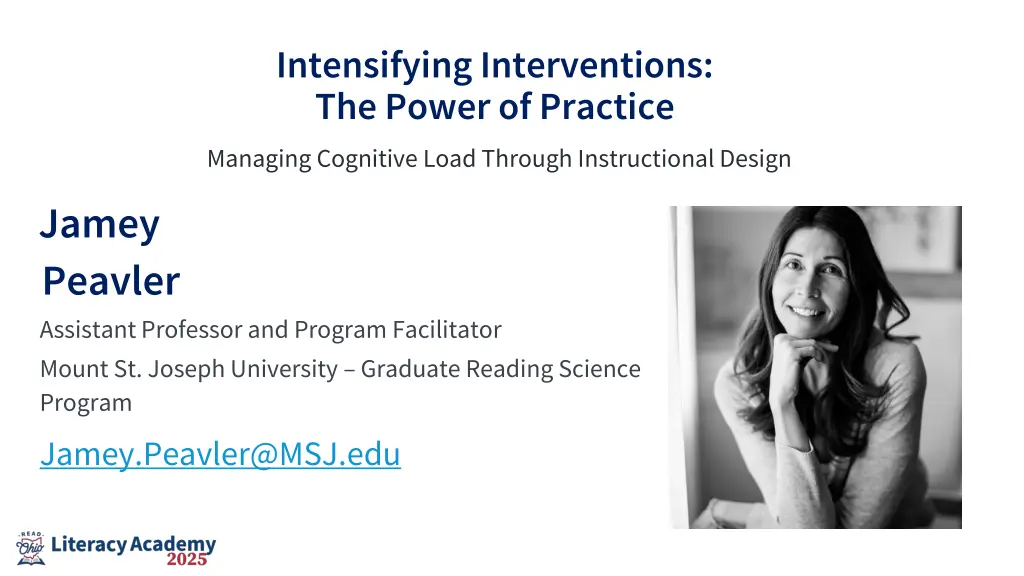 Intensifying Interventions:
The Power of Practice

Managing Cognitive Load Through Instructional Design

Jamey
Peavler

Assistant Professor and Program Facilitator

Mount St. Joseph University – Graduate Reading Science Program

Jamey.Peavler@MSJ.edu

READ Ohio Literacy Academy 2025